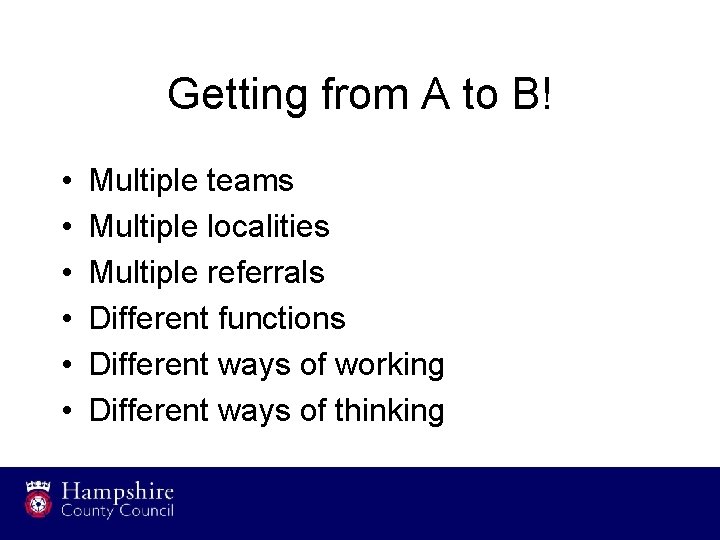 Getting from A to B!

• Multiple teams
• Multiple localities
• Multiple referrals
• Different functions
• Different ways of working
• Different ways of thinking

Hampshire
County Council